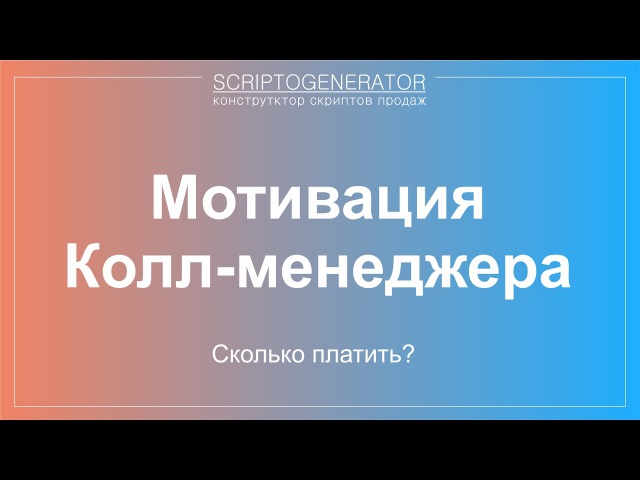 SCRIPTOGENERATOR
конструтктор скриптов продаж

Мотивация Колл-менеджера

Сколько платить?